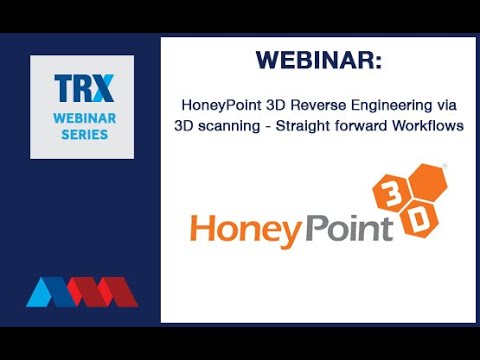 TRX
WEBINAR
SERIES

WEBINAR:

HoneyPoint 3D Reverse Engineering via 3D scanning - Straight forward Workflows

HoneyPoint 3D